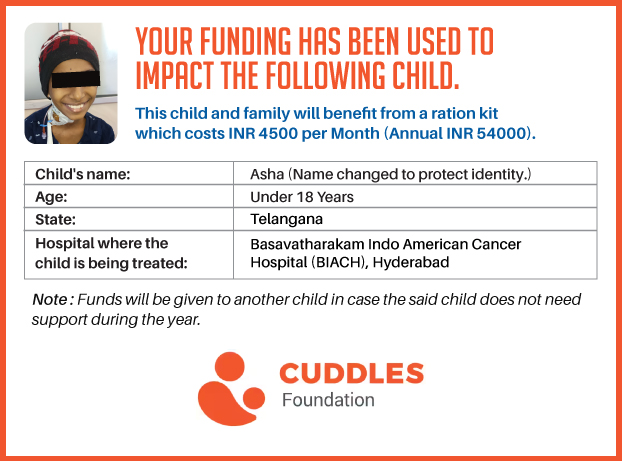 YOUR FUNDING HAS BEEN USED TO IMPACT THE FOLLOWING CHILD.

This child and family will benefit from a ration kit which costs INR 4500 per Month (Annual INR 54000).

| Child's name: | Asha (Name changed to protect identity.) |
|---|---|
| Age: | Under 18 Years |
| State: | Telangana |
| Hospital where the child is being treated: | Basavatharakam Indo American Cancer Hospital (BIACH), Hyderabad |

Note : Funds will be given to another child in case the said child does not need support during the year.

CUDDLES Foundation